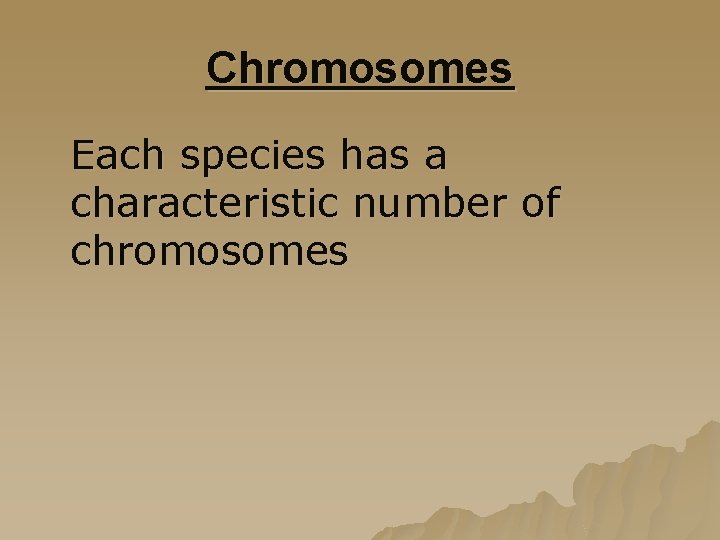 Chromosomes

Each species has a characteristic number of chromosomes